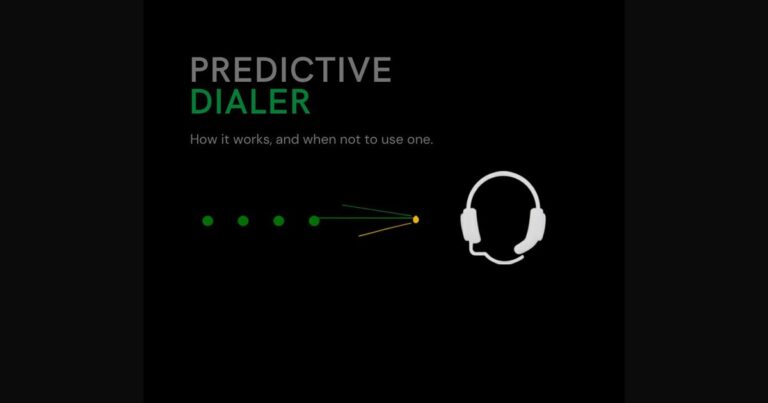 PREDICTIVE
DIALER

How it works, and when not to use one.